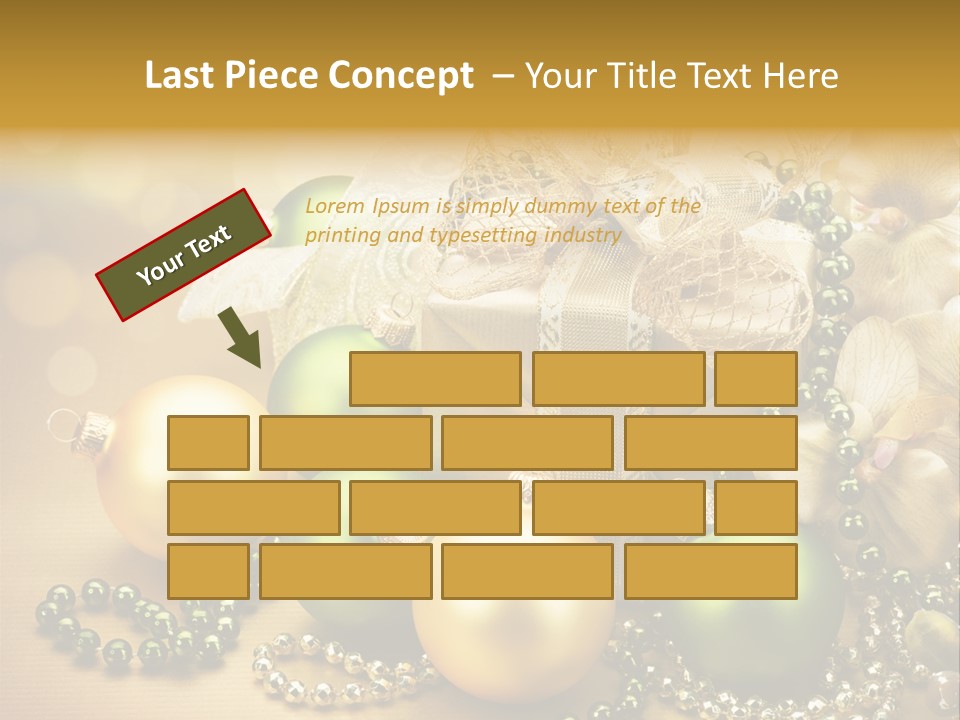 Last Piece Concept – Your Title Text Here

Your Text

Lorem Ipsum is simply dummy text of the printing and typesetting industry